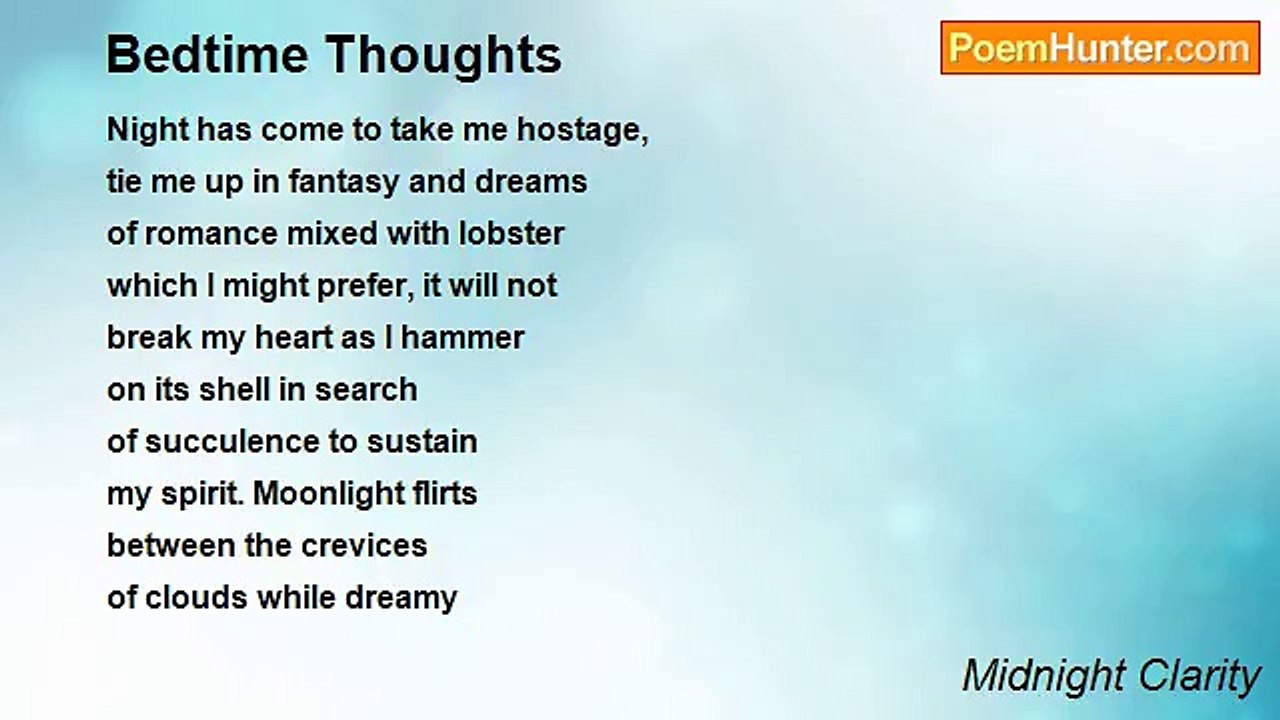 Bedtime Thoughts

PoemHunter.com

Night has come to take me hostage,
tie me up in fantasy and dreams
of romance mixed with lobster
which I might prefer, it will not
break my heart as I hammer
on its shell in search
of succulence to sustain
my spirit. Moonlight flirts
between the crevices
of clouds while dreamy

Midnight Clarity